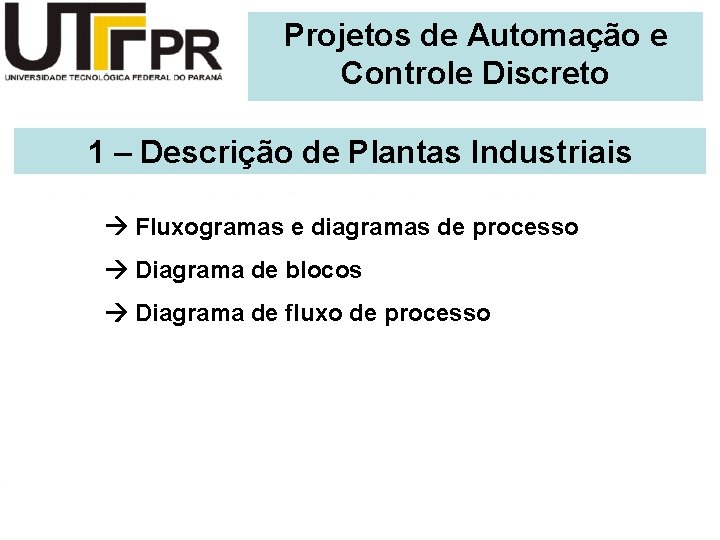 UTFPR
UNIVERSIDADE TECNOLÓGICA FEDERAL DO PARANÁ

Projetos de Automação e Controle Discreto

1 – Descrição de Plantas Industriais

→ Fluxogramas e diagramas de processo

→ Diagrama de blocos

→ Diagrama de fluxo de processo